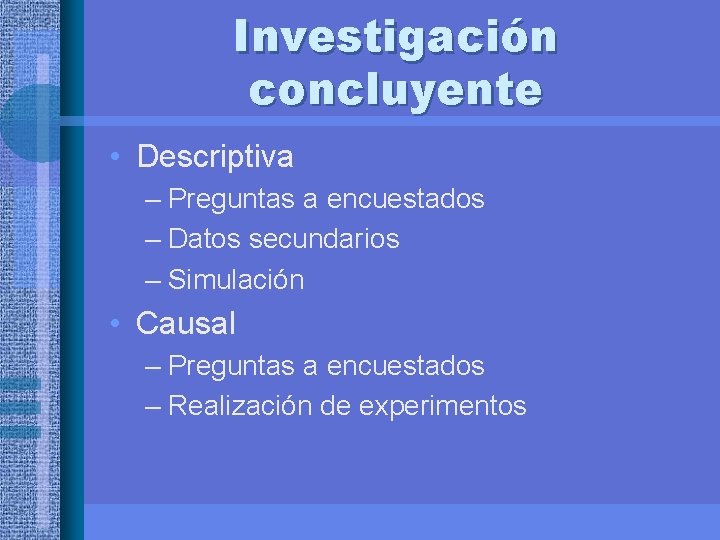 Investigación concluyente

• Descriptiva
– Preguntas a encuestados
– Datos secundarios
– Simulación
• Causal
– Preguntas a encuestados
– Realización de experimentos